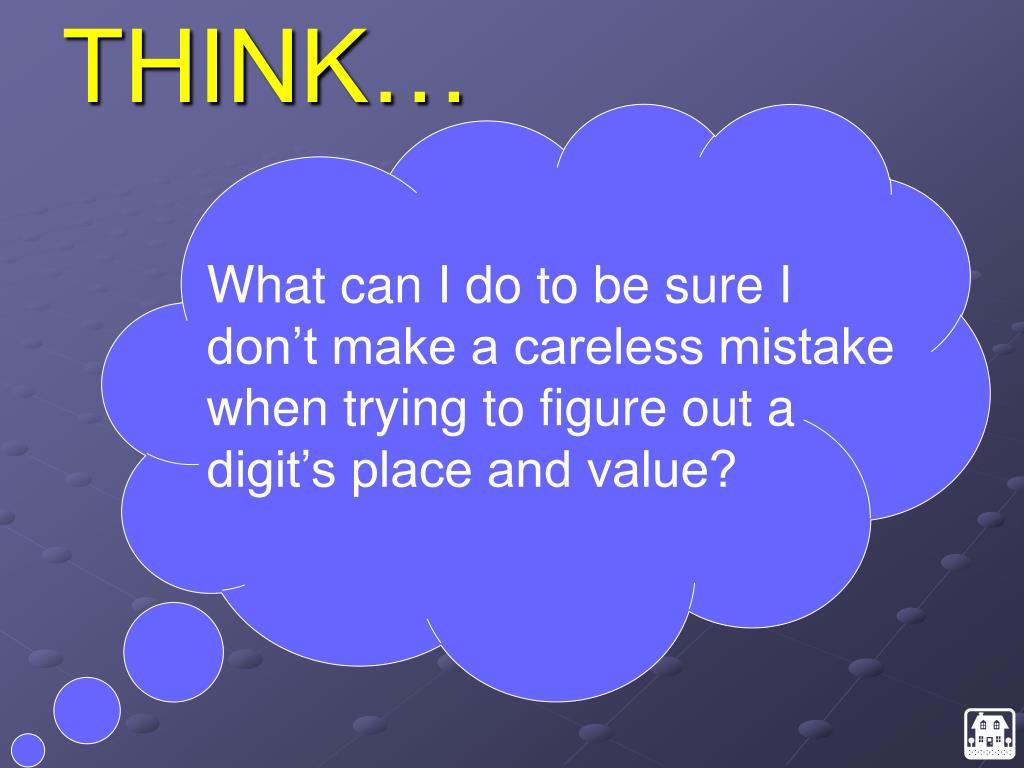 THINK…

What can I do to be sure I don’t make a careless mistake when trying to figure out a digit’s place and value?